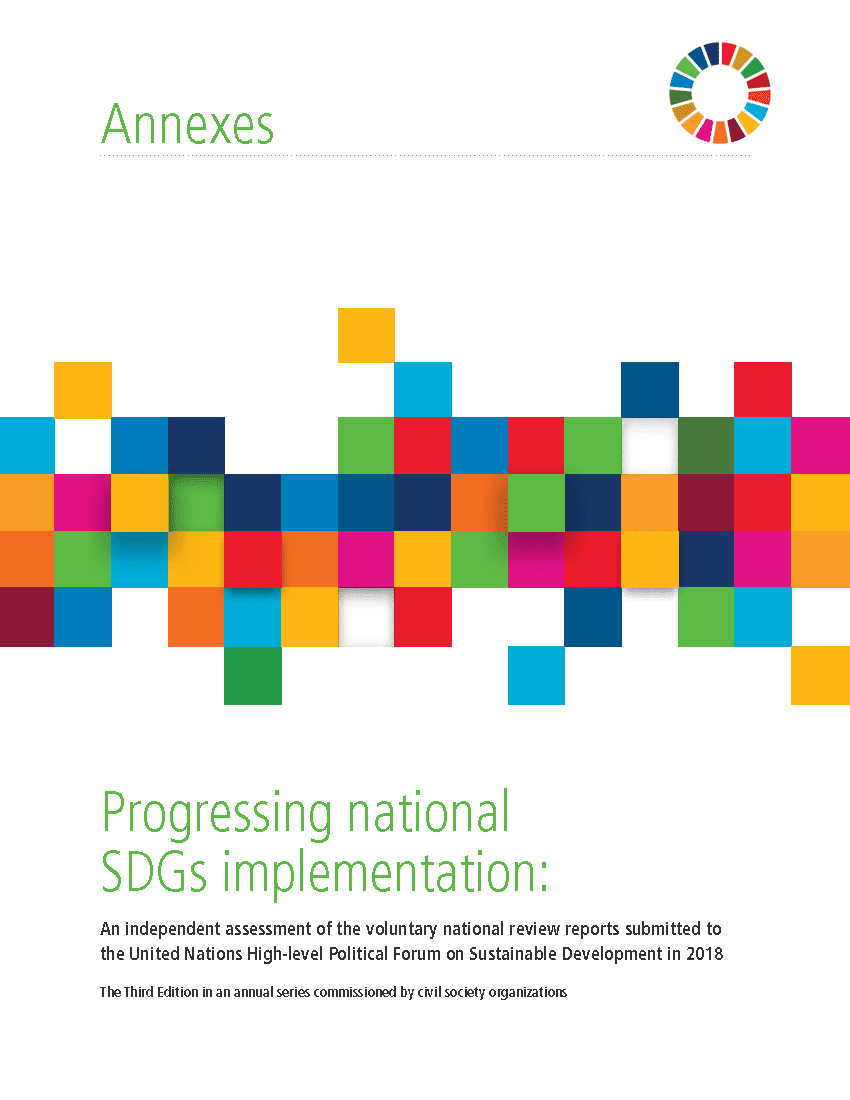 Annexes

Progressing national SDGs implementation:

An independent assessment of the voluntary national review reports submitted to the United Nations High-level Political Forum on Sustainable Development in 2018

The Third Edition in an annual series commissioned by civil society organizations